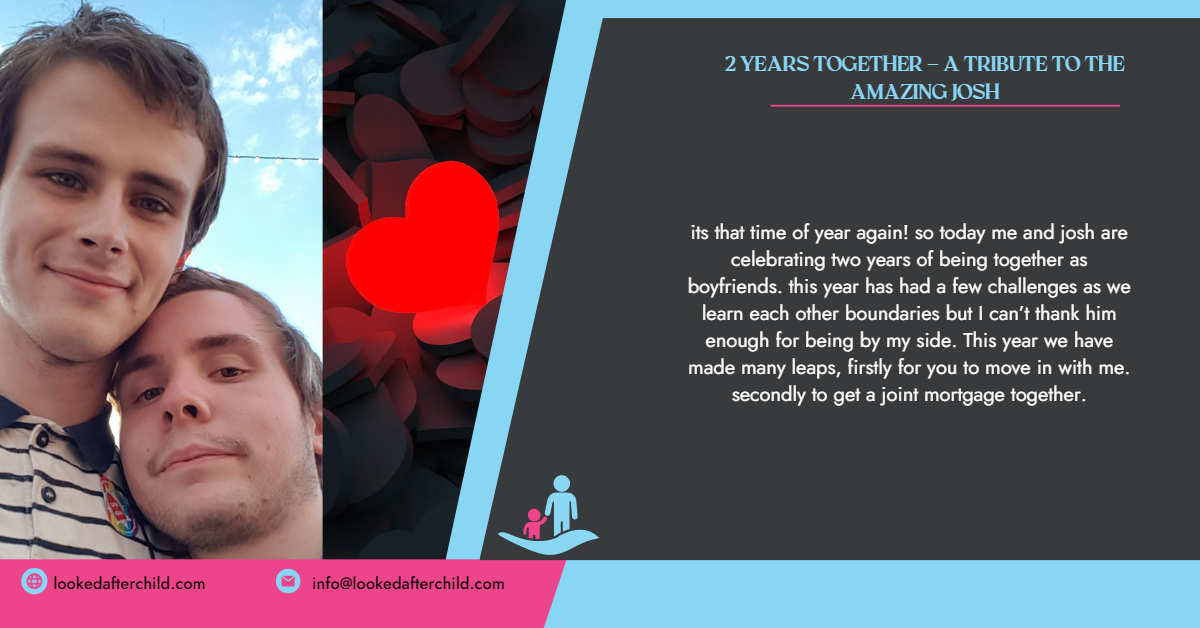 2 YEARS TOGETHER – A TRIBUTE TO THE AMAZING JOSH

its that time of year again! so today me and josh are celebrating two years of being together as boyfriends. this year has had a few challenges as we learn each other boundaries but I can't thank him enough for being by my side. This year we have made many leaps, firstly for you to move in with me. secondly to get a joint mortgage together.

lookedafterchild.com

info@lookedafterchild.com